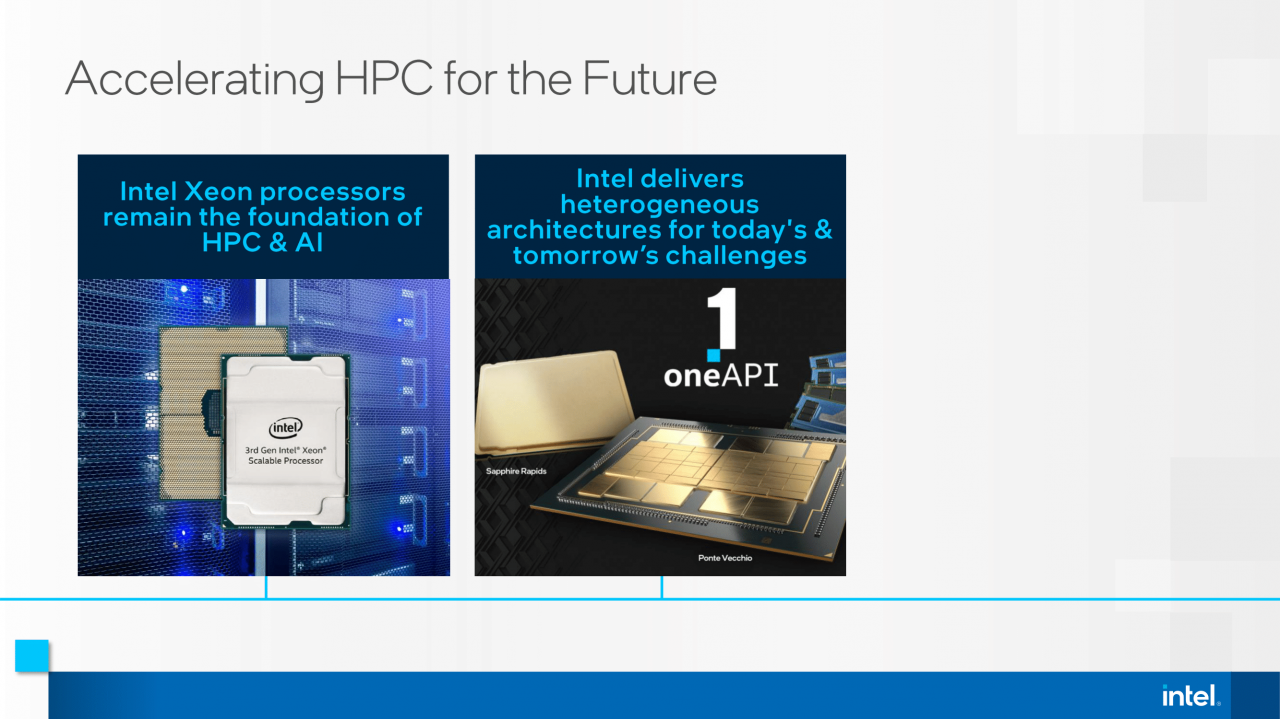 Accelerating HPC for the Future

Intel Xeon processors remain the foundation of HPC & AI

intel
3rd Gen Intel® Xeon®
Scalable Processor

Intel delivers heterogeneous architectures for today's & tomorrow's challenges

1
oneAPI

Sapphire Rapids

Ponte Vecchio

intel.